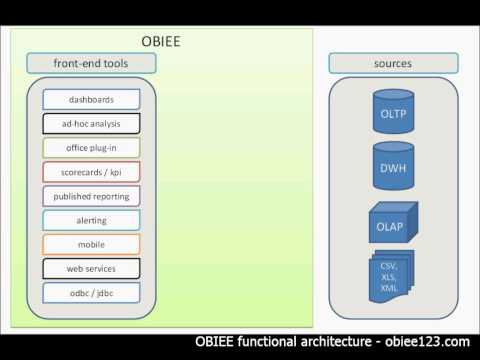 OBIEE

front-end tools

dashboards

ad-hoc analysis

office plug-in

scorecards / kpi

published reporting

alerting

mobile

web services

odbc / jdbc

sources

OLTP

DWH

OLAP

CSV,
XLS,
XML

OBIEE functional architecture - obiee123.com